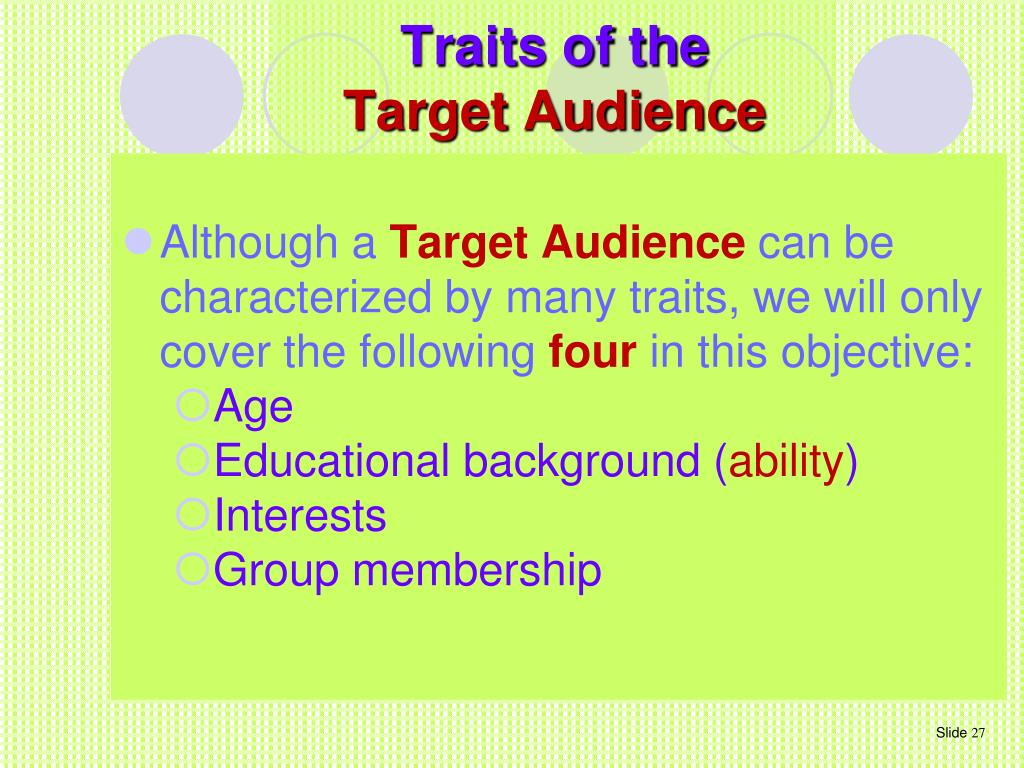 Traits of the
Target Audience

Although a Target Audience can be characterized by many traits, we will only cover the following four in this objective:
Age
Educational background (ability)
Interests
Group membership

Slide 27